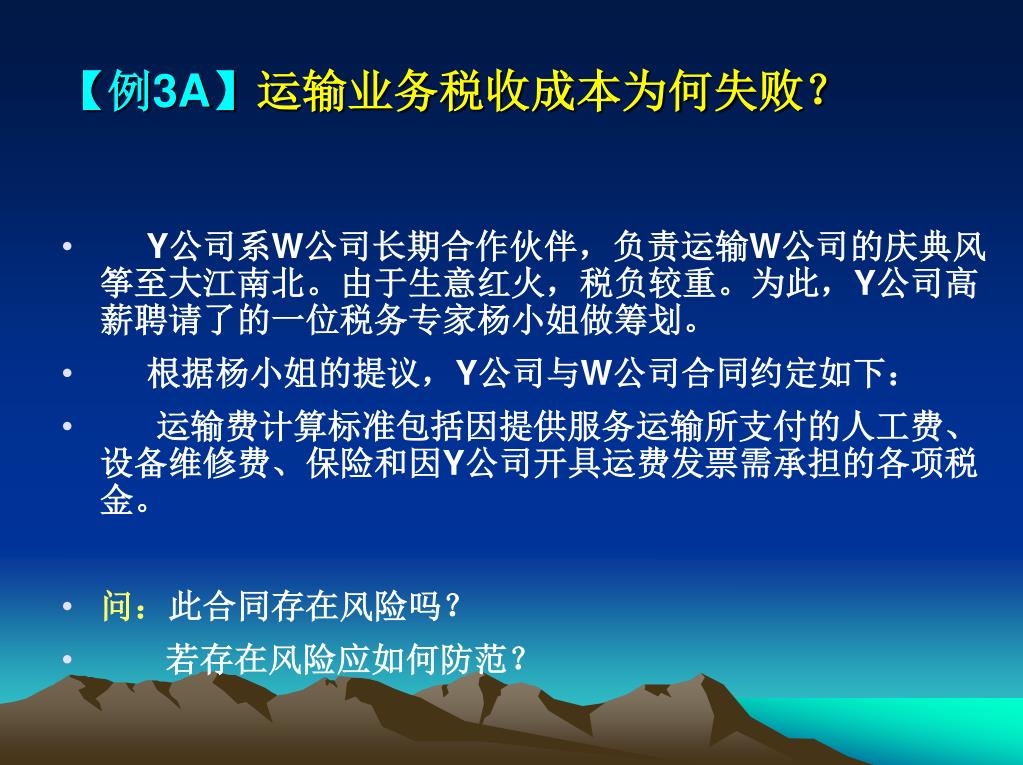 【例3A】运输业务税收成本为何失败？

• Y公司系W公司长期合作伙伴，负责运输W公司的庆典风筝至大江南北。由于生意红火，税负较重。为此，Y公司高薪聘请了的一位税务专家杨小姐做筹划。

• 根据杨小姐的提议，Y公司与W公司合同约定如下：

• 运输费计算标准包括因提供服务运输所支付的人工费、设备维修费、保险和因Y公司开具运费发票需承担的各项税金。

• 问：此合同存在风险吗？

• 若存在风险应如何防范？